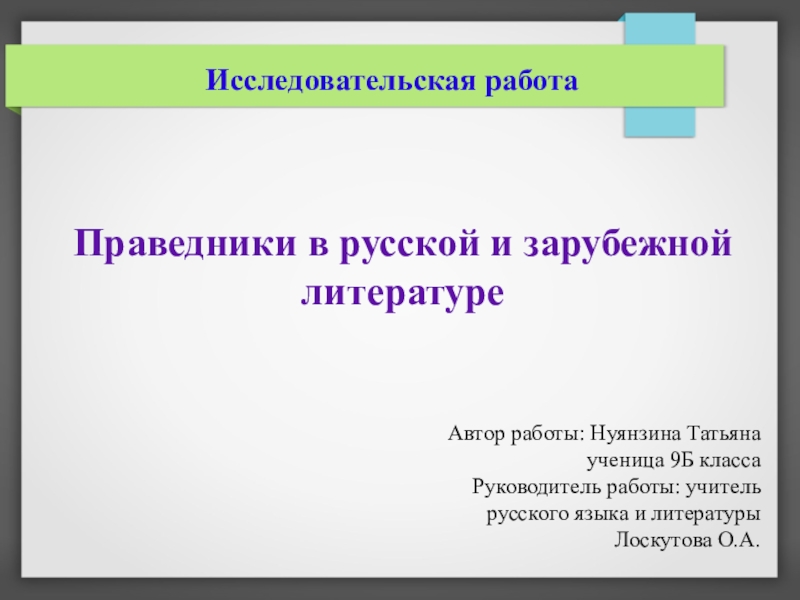 Исследовательская работа

Праведники в русской и зарубежной литературе

Автор работы: Нуянзина Татьяна
ученица 9Б класса
Руководитель работы: учитель
русского языка и литературы
Лоскутова О.А.